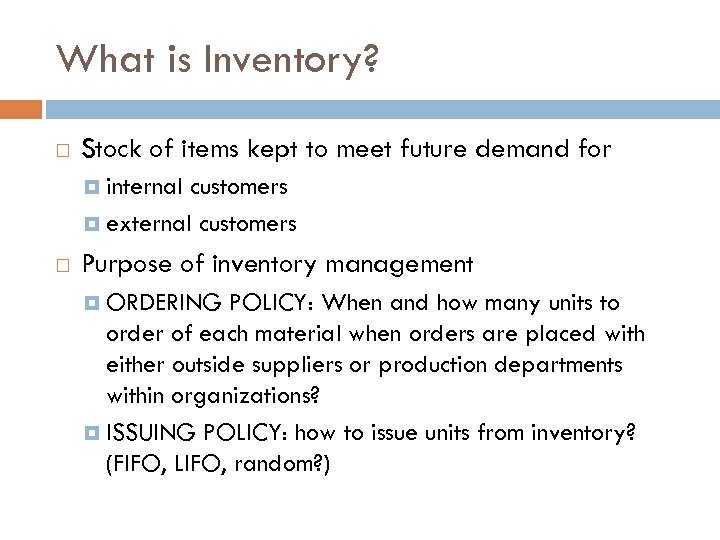 What is Inventory?

Stock of items kept to meet future demand for

internal customers

external customers

Purpose of inventory management

ORDERING POLICY: When and how many units to order of each material when orders are placed with either outside suppliers or production departments within organizations?

ISSUING POLICY: how to issue units from inventory? (FIFO, LIFO, random?)